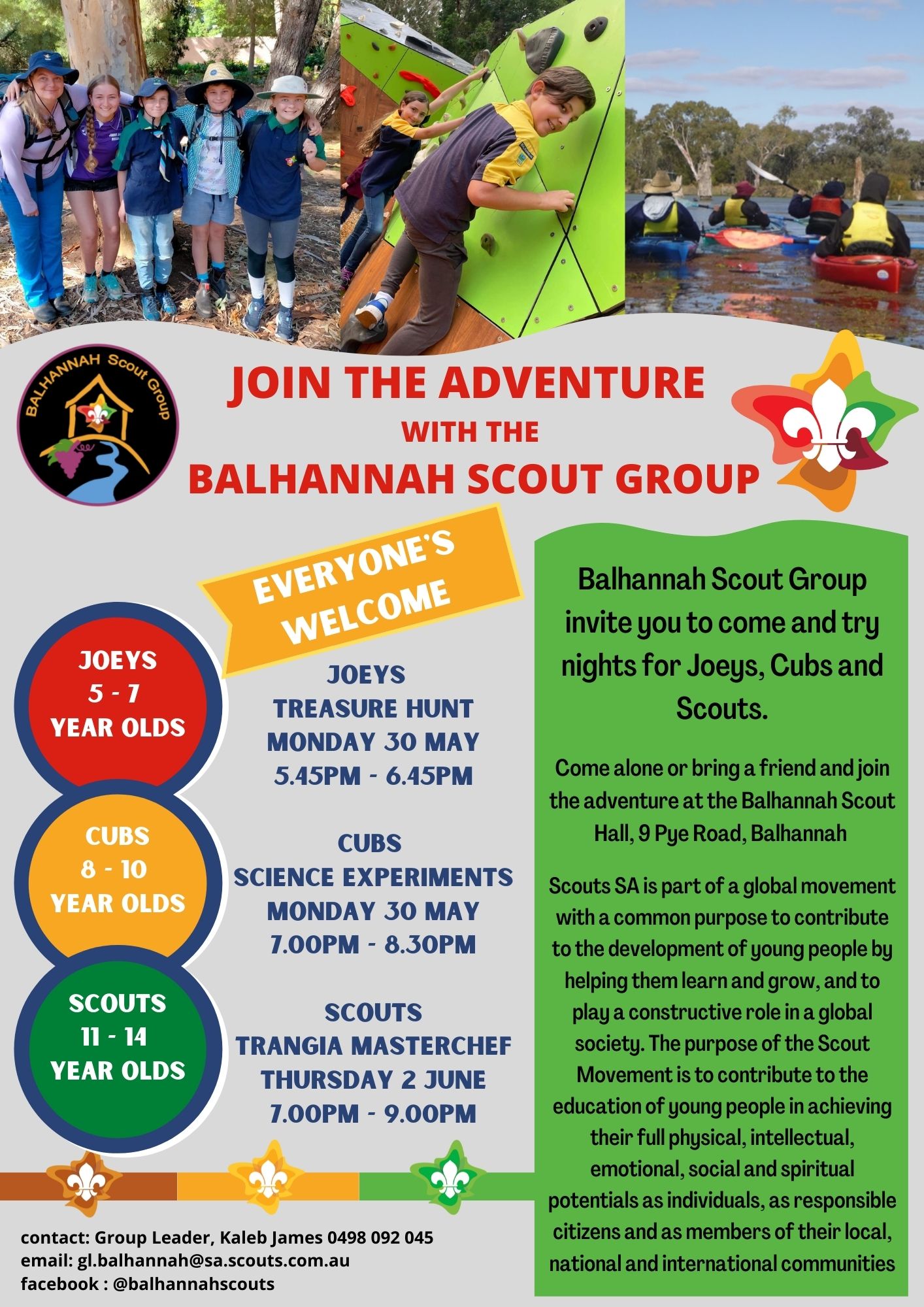 BALHANNAH Scout Group

JOIN THE ADVENTURE
WITH THE
BALHANNAH SCOUT GROUP

EVERYONE'S WELCOME

JOEYS
5 - 7
YEAR OLDS

CUBS
8 - 10
YEAR OLDS

SCOUTS
11 - 14
YEAR OLDS

JOEYS
TREASURE HUNT
MONDAY 30 MAY
5.45PM - 6.45PM

CUBS
SCIENCE EXPERIMENTS
MONDAY 30 MAY
7.00PM - 8.30PM

SCOUTS
TRANGIA MASTERCHEF
THURSDAY 2 JUNE
7.00PM - 9.00PM

Balhannah Scout Group invite you to come and try nights for Joeys, Cubs and Scouts.

Come alone or bring a friend and join the adventure at the Balhannah Scout Hall, 9 Pye Road, Balhannah

Scouts SA is part of a global movement with a common purpose to contribute to the development of young people by helping them learn and grow, and to play a constructive role in a global society. The purpose of the Scout Movement is to contribute to the education of young people in achieving their full physical, intellectual, emotional, social and spiritual potentials as individuals, as responsible citizens and as members of their local, national and international communities

contact: Group Leader, Kaleb James 0498 092 045
email: gl.balhannah@sa.scouts.com.au
facebook : @balhannahscouts